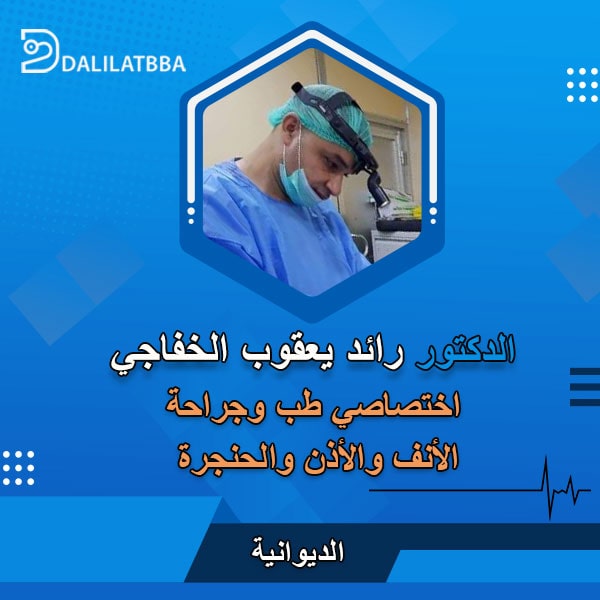 DALILATBBA

الدكتور رائد يعقوب الخفاجي

اختصاصي طب وجراحة الأنف والأذن والحنجرة

الديوانية